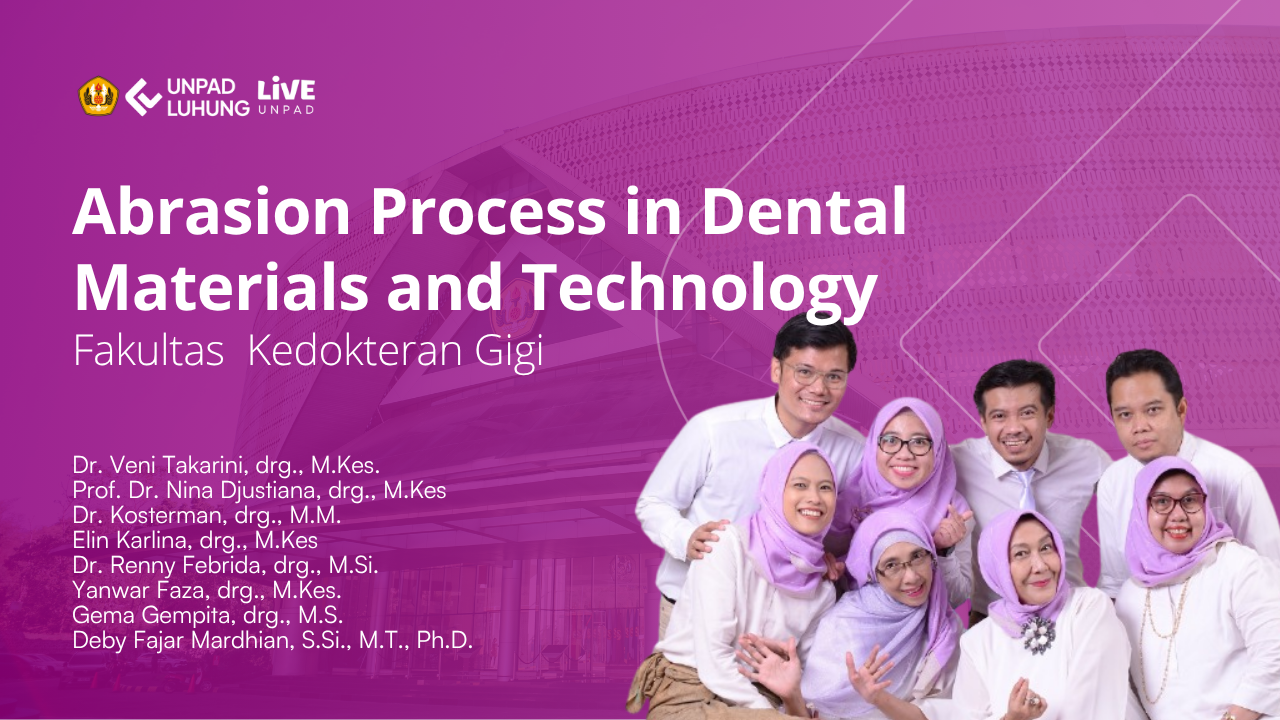 UNPAD LUHUNG LiVE UNPAD

Abrasion Process in Dental Materials and Technology
Fakultas Kedokteran Gigi

Dr. Veni Takarini, drg., M.Kes.
Prof. Dr. Nina Djustiana, drg., M.Kes
Dr. Kosterman, drg., M.M.
Elin Karlina, drg., M.Kes
Dr. Renny Febrida, drg., M.Si.
Yanwar Faza, drg., M.Kes.
Gema Gempita, drg., M.S.
Deby Fajar Mardhian, S.Si., M.T., Ph.D.